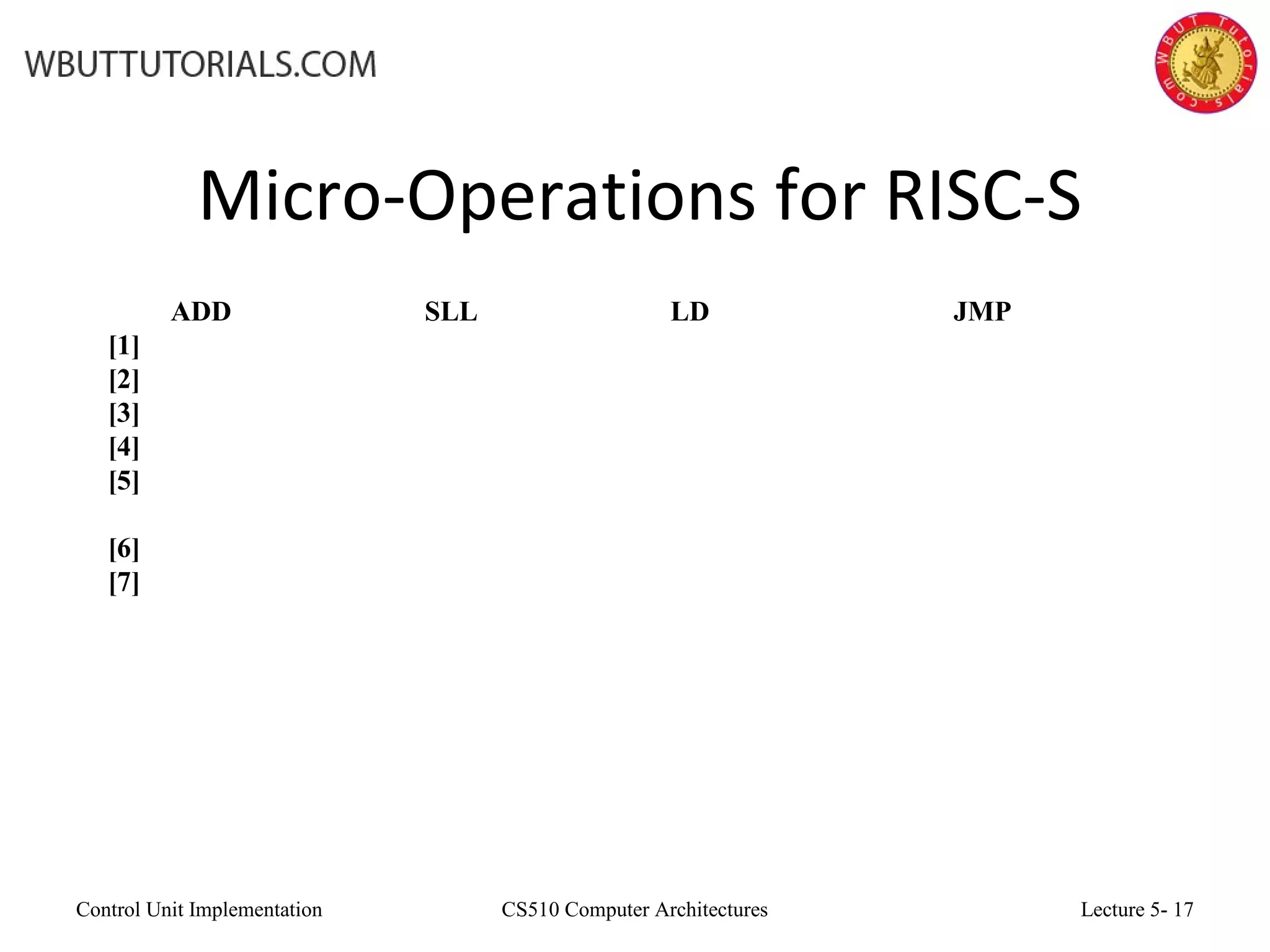 WBUTTUTORIALS.COM

WBUT Tutorials.com

Micro-Operations for RISC-S

| | ADD | SLL | LD | JMP |
|---|---|---|---|---|
| [1] | | | | |
| [2] | | | | |
| [3] | | | | |
| [4] | | | | |
| [5] | | | | |
| [6] | | | | |
| [7] | | | | |

Control Unit Implementation CS510 Computer Architectures Lecture 5- 17